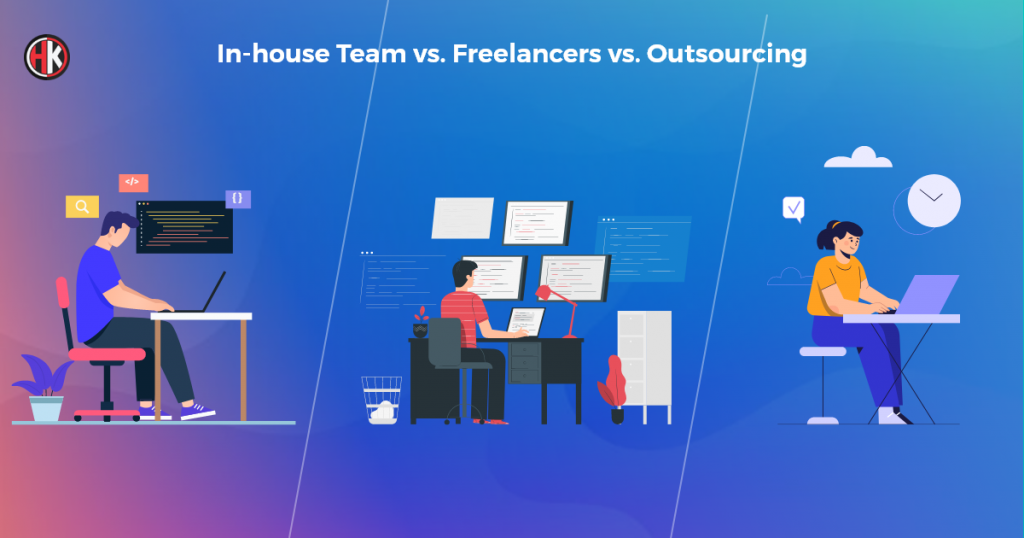 HK

In-house Team vs. Freelancers vs. Outsourcing

</>

{ }